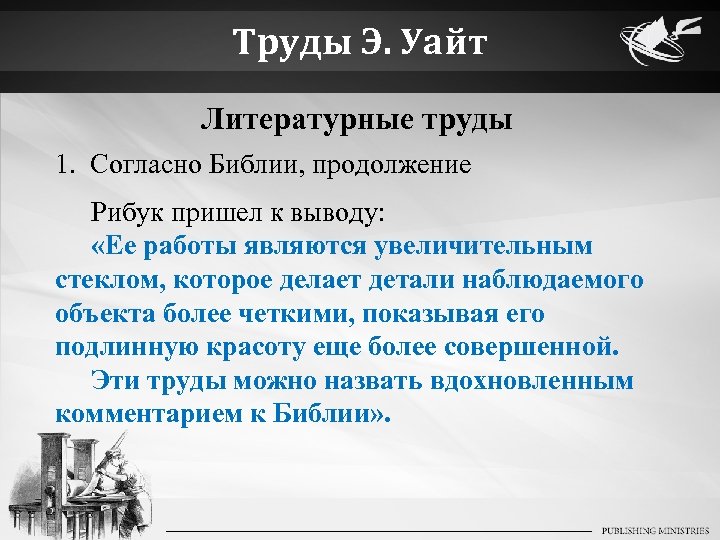 Труды Э. Уайт

Литературные труды

1. Согласно Библии, продолжение

Рибук пришел к выводу:
«Ее работы являются увеличительным стеклом, которое делает детали наблюдаемого объекта более четкими, показывая его подлинную красоту еще более совершенной.
Эти труды можно назвать вдохновленным комментарием к Библии».

PUBLISHING MINISTRIES